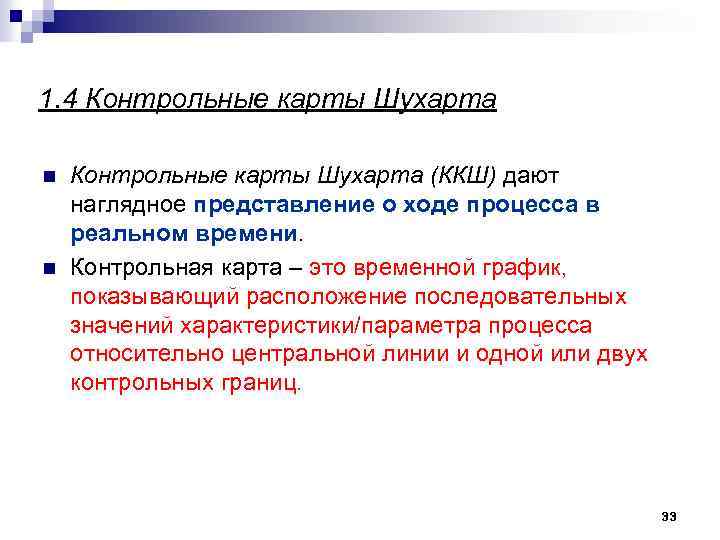 1.4 Контрольные карты Шухарта

Контрольные карты Шухарта (ККШ) дают наглядное представление о ходе процесса в реальном времени.

Контрольная карта – это временной график, показывающий расположение последовательных значений характеристики/параметра процесса относительно центральной линии и одной или двух контрольных границ.

33